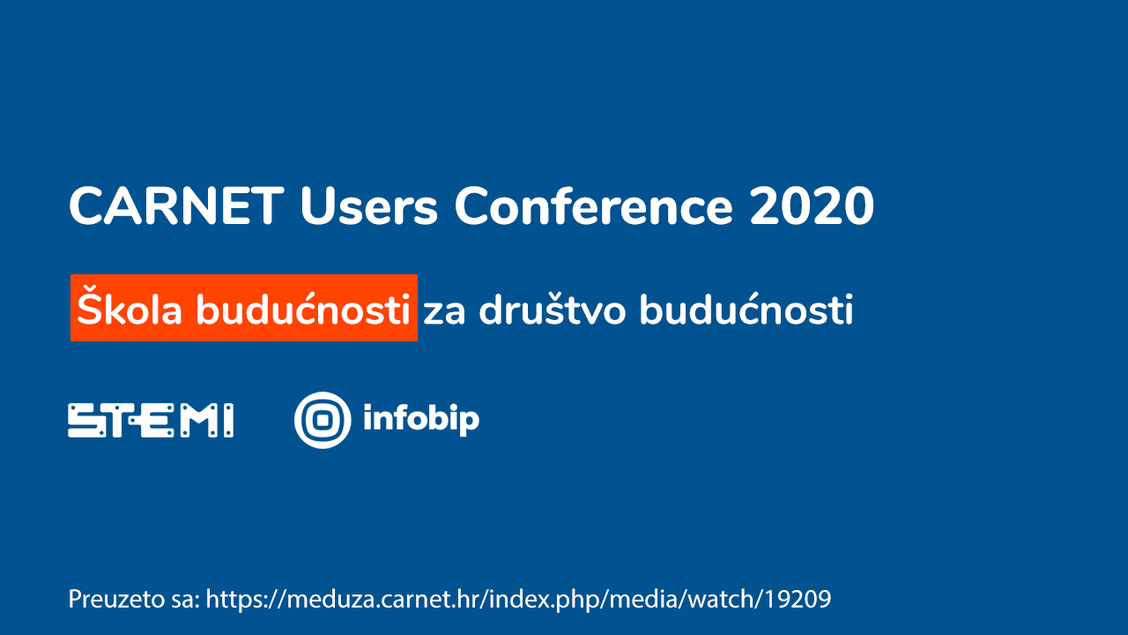 CARNET Users Conference 2020

Škola budućnosti za društvo budućnosti

STEMI

infobip

Preuzeto sa: https://meduza.carnet.hr/index.php/media/watch/19209